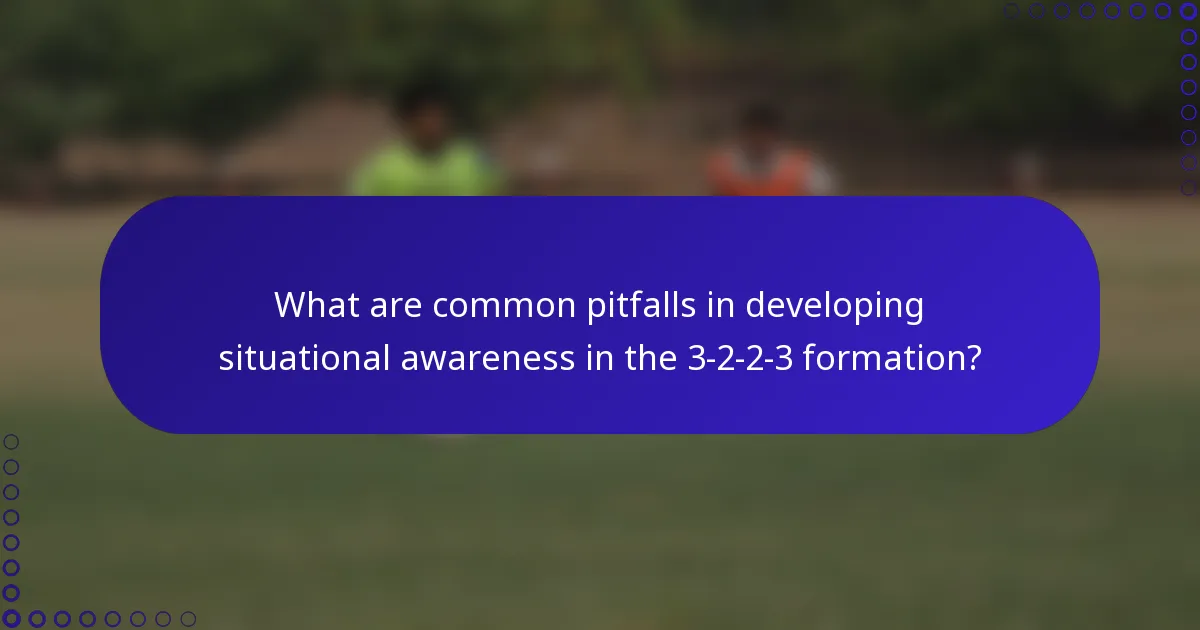 What are common pitfalls in developing situational awareness in the 3-2-2-3 formation?